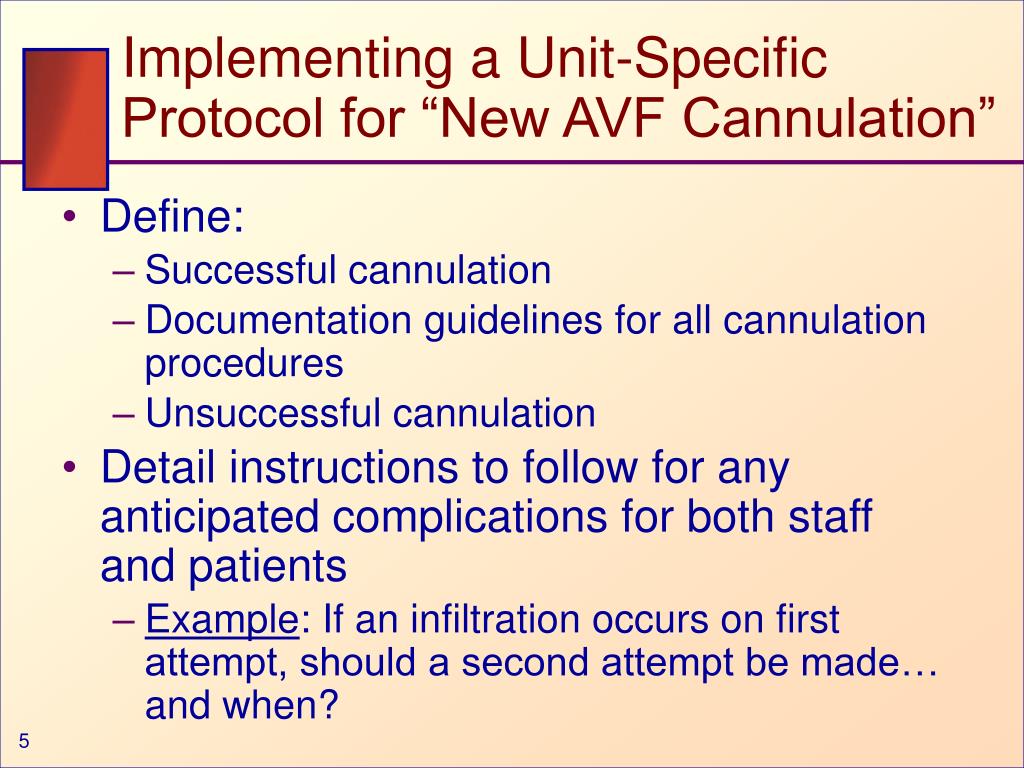 Implementing a Unit-Specific Protocol for “New AVF Cannulation”

• Define:
– Successful cannulation
– Documentation guidelines for all cannulation procedures
– Unsuccessful cannulation
• Detail instructions to follow for any anticipated complications for both staff and patients
– Example: If an infiltration occurs on first attempt, should a second attempt be made… and when?

5